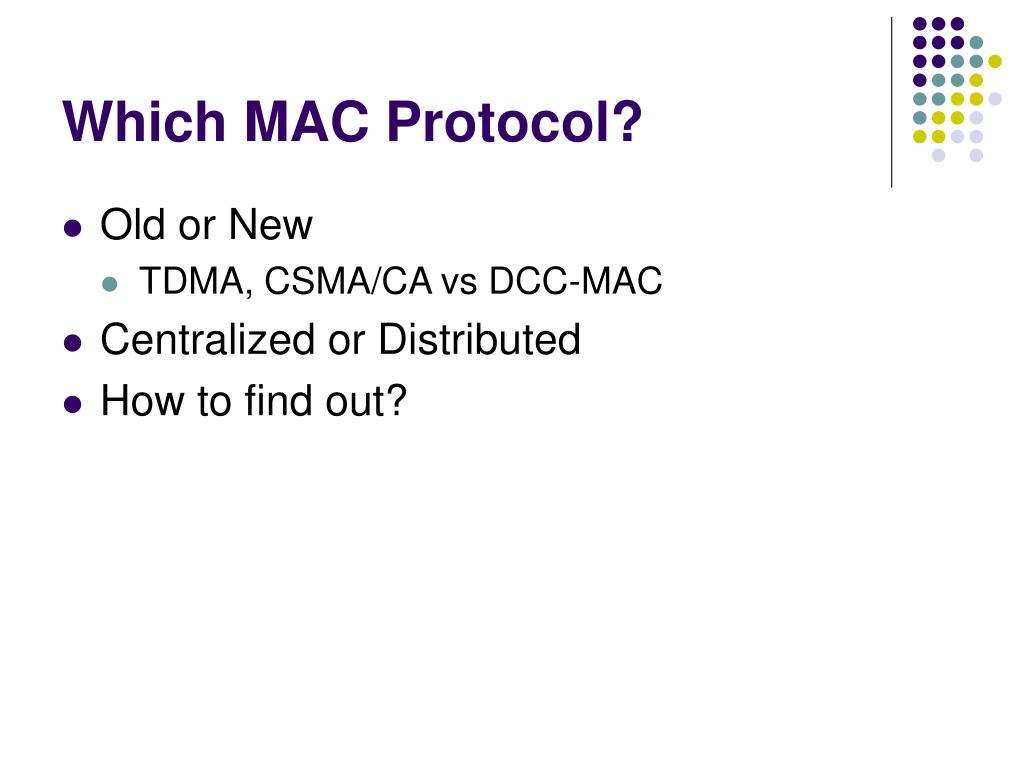 Which MAC Protocol?

- Old or New
  - TDMA, CSMA/CA vs DCC-MAC
- Centralized or Distributed
- How to find out?